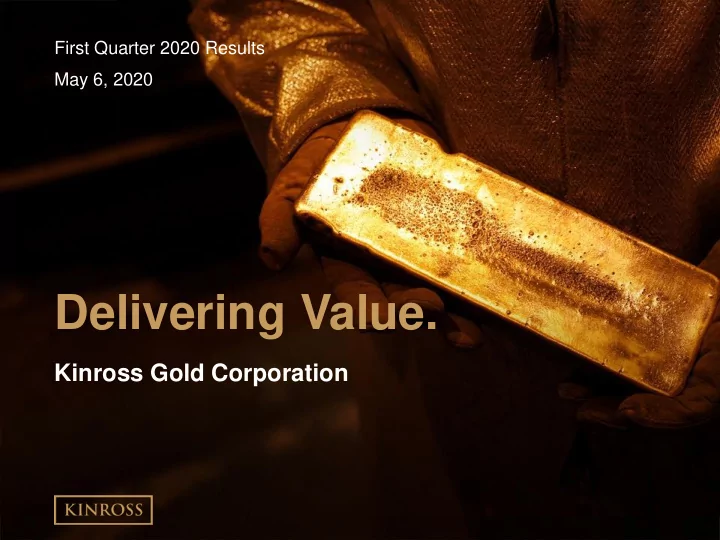 First Quarter 2020 Results
May 6, 2020

Delivering Value.

Kinross Gold Corporation

KINROSS